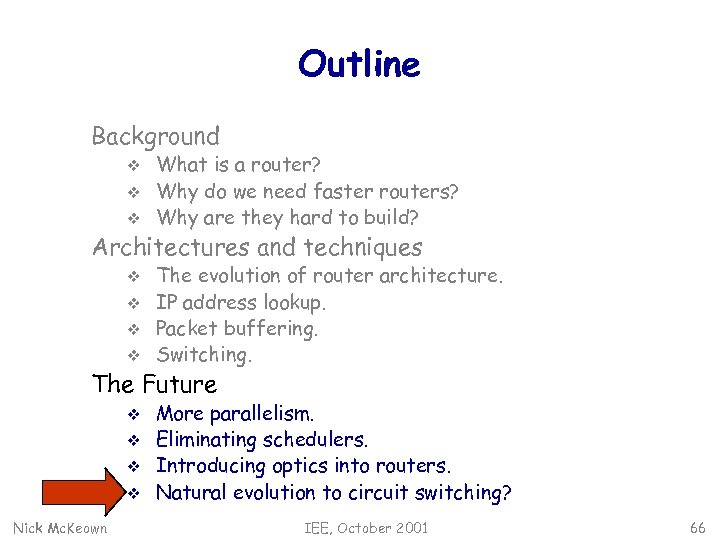 Outline

Background
❖ What is a router?
❖ Why do we need faster routers?
❖ Why are they hard to build?

Architectures and techniques
❖ The evolution of router architecture.
❖ IP address lookup.
❖ Packet buffering.
❖ Switching.

The Future
❖ More parallelism.
❖ Eliminating schedulers.
❖ Introducing optics into routers.
❖ Natural evolution to circuit switching?

Nick McKeown IEE, October 2001 66